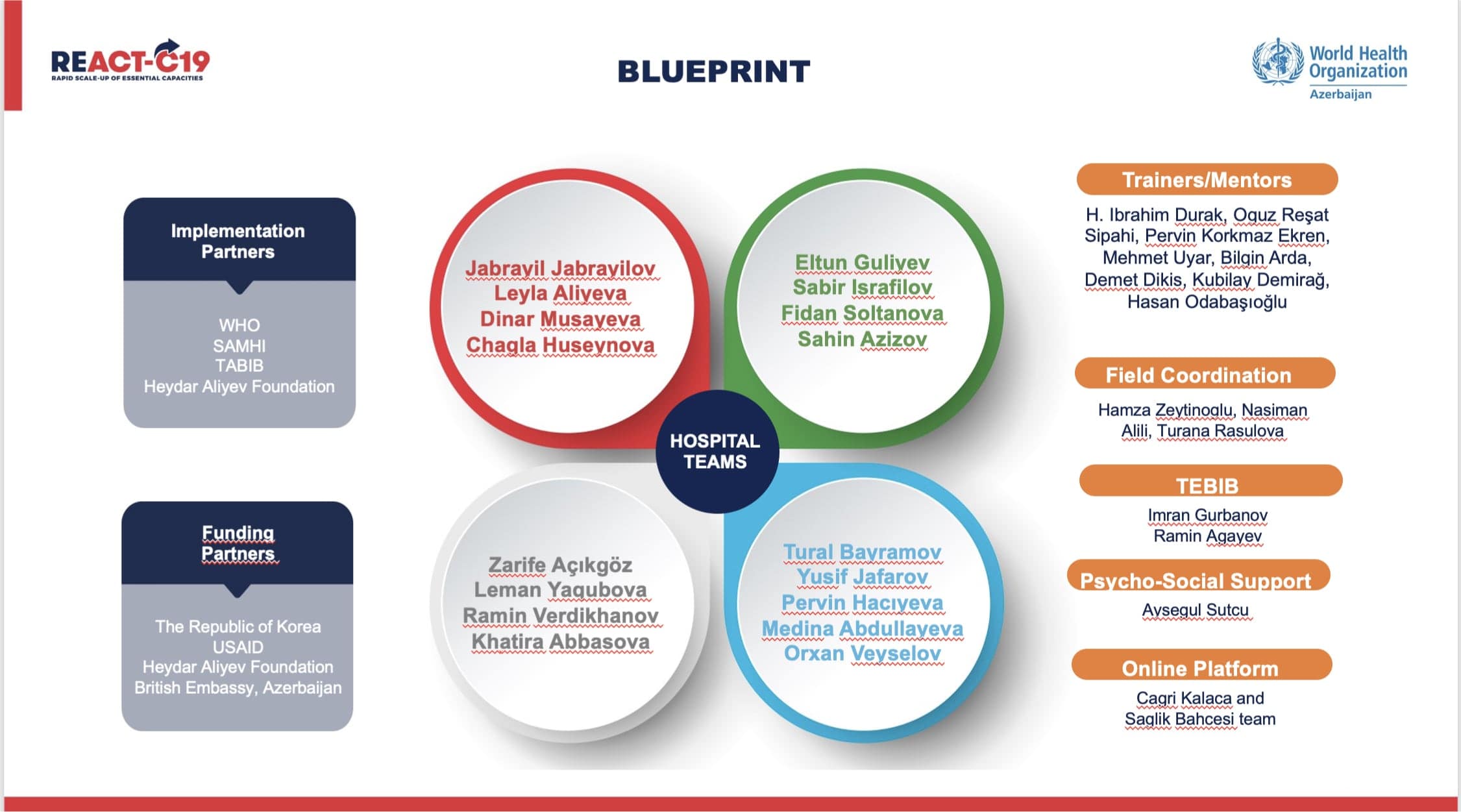 REACT-C19
RAPID SCALE-UP OF ESSENTIAL CAPACITIES

BLUEPRINT

World Health Organization
Azerbaijan

Implementation Partners

WHO
SAMHI
TABIB
Heydar Aliyev Foundation

Funding Partners

The Republic of Korea
USAID
Heydar Aliyev Foundation
British Embassy, Azerbaijan

Jabrayil Jabrayilov
Leyla Aliyeva
Dinar Musayeva
Chagla Huseynova

Eltun Guliyev
Sabir Israfilov
Fidan Soltanova
Sahin Azizov

HOSPITAL TEAMS

Zarife Açıkgöz
Leman Yagubova
Ramin Verdikhanov
Khatira Abbasova

Tural Bayramov
Yusif Jafarov
Pervin Hacıyeva
Medina Abdullayeva
Orxan Veyselov

Trainers/Mentors

H. Ibrahim Durak, Oguz Reşat Sipahi, Pervin Korkmaz Ekren, Mehmet Uyar, Bilgin Arda, Demet Dikis, Kubilay Demirağ, Hasan Odabaşıoğlu

Field Coordination

Hamza Zeytinoglu, Nasiman Alili, Turana Rasulova

TEBIB

Imran Gurbanov
Ramin Agayev

Psycho-Social Support

Aysegul Sutcu

Online Platform

Cagri Kalaca and Saglik Bahcesi team